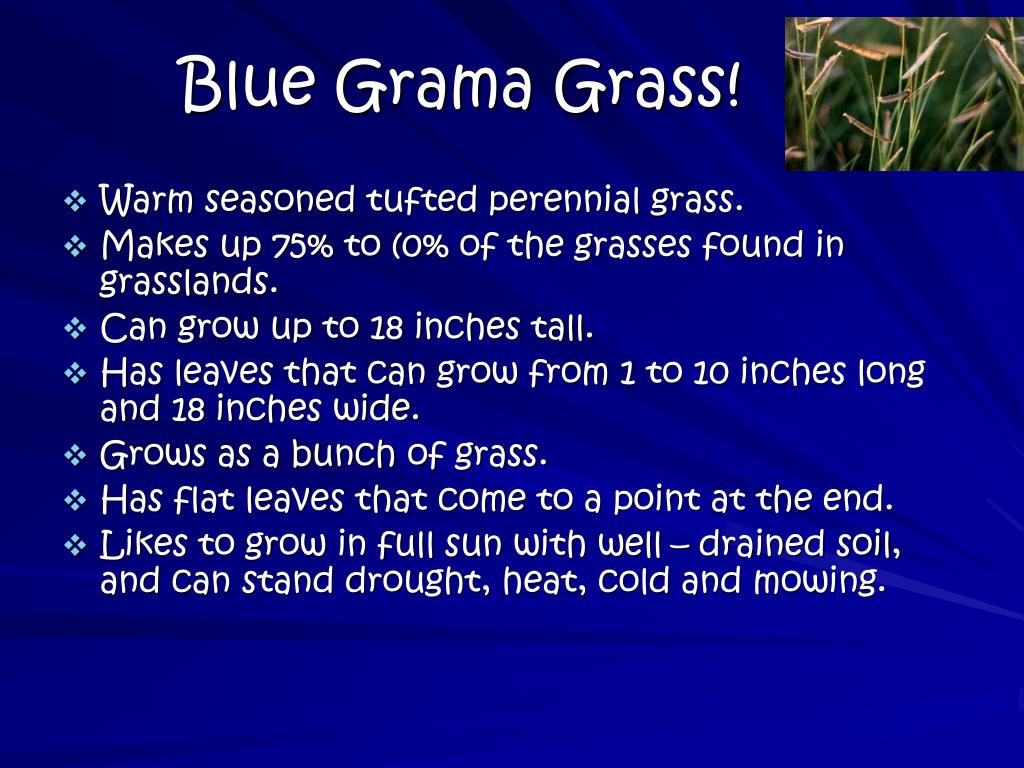 Blue Grama Grass!

❖ Warm seasoned tufted perennial grass.
❖ Makes up 75% to (0% of the grasses found in grasslands.
❖ Can grow up to 18 inches tall.
❖ Has leaves that can grow from 1 to 10 inches long and 18 inches wide.
❖ Grows as a bunch of grass.
❖ Has flat leaves that come to a point at the end.
❖ Likes to grow in full sun with well – drained soil, and can stand drought, heat, cold and mowing.